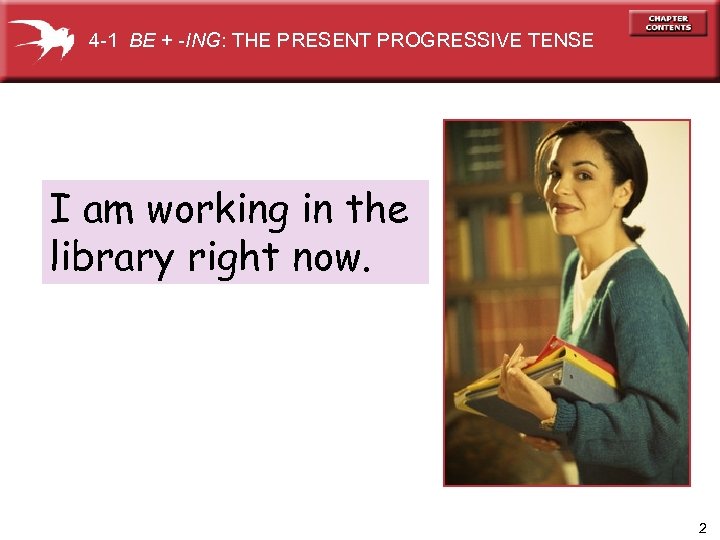 4-1 BE + -ING: THE PRESENT PROGRESSIVE TENSE

CHAPTER CONTENTS

I am working in the library right now.

2